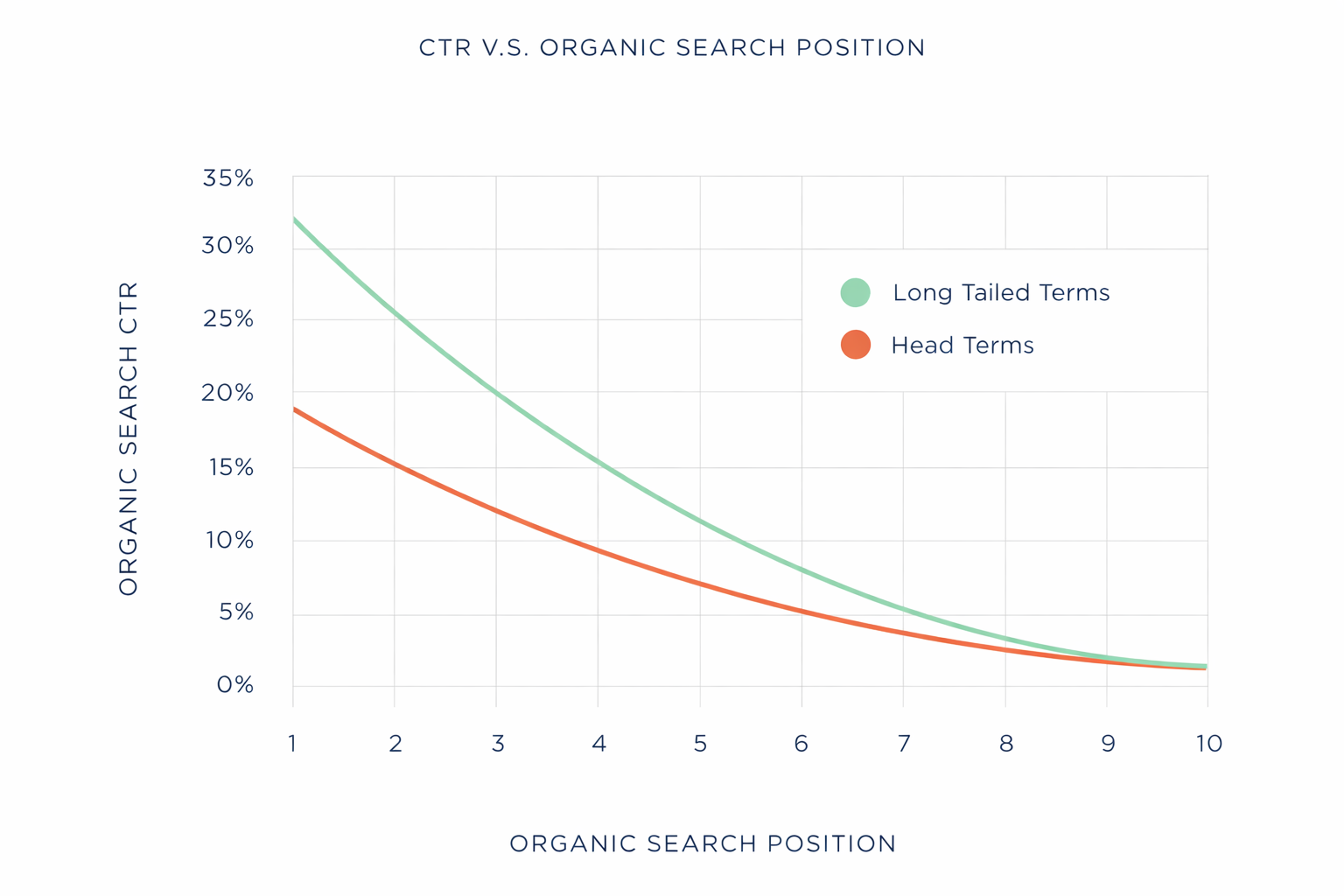 CTR V.S. ORGANIC SEARCH POSITION

ORGANIC SEARCH CTR

35%
30%
25%
20%
15%
10%
5%
0%

Long Tailed Terms
Head Terms

1 2 3 4 5 6 7 8 9 10

ORGANIC SEARCH POSITION